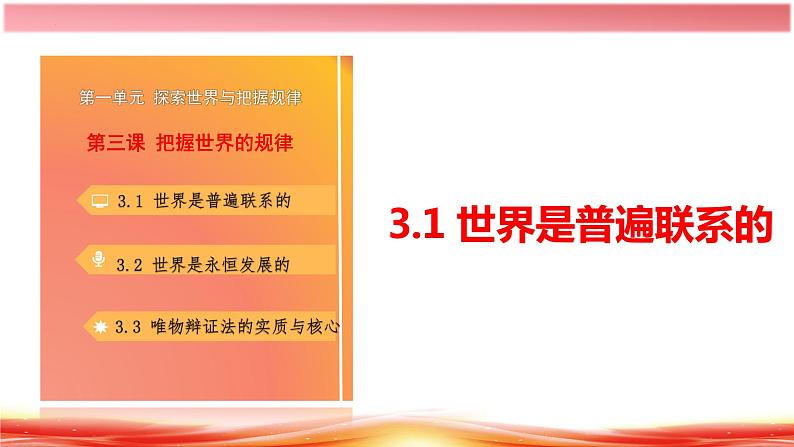 第一单元 探索世界与把握规律

第三课 把握世界的规律

3.1 世界是普遍联系的

3.2 世界是永恒发展的

3.3 唯物辩证法的实质与核心

3.1 世界是普遍联系的